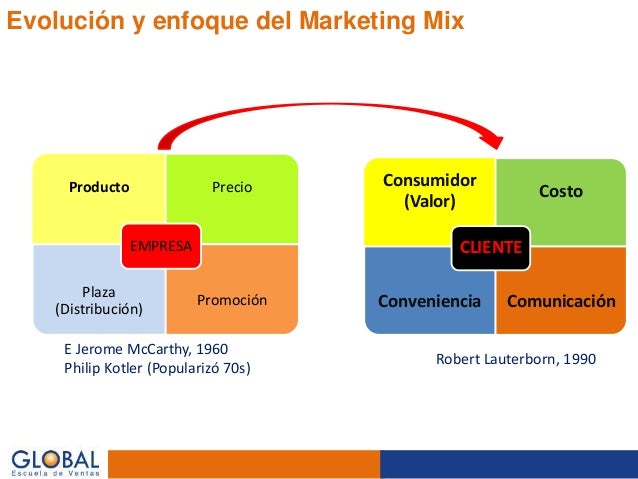 Evolución y enfoque del Marketing Mix

Producto

Precio

EMPRESA

Plaza
(Distribución)

Promoción

E Jerome McCarthy, 1960
Philip Kotler (Popularizó 70s)

Consumidor
(Valor)

Costo

CLIENTE

Conveniencia

Comunicación

Robert Lauterborn, 1990

GLOBAL
Escuela de Ventas